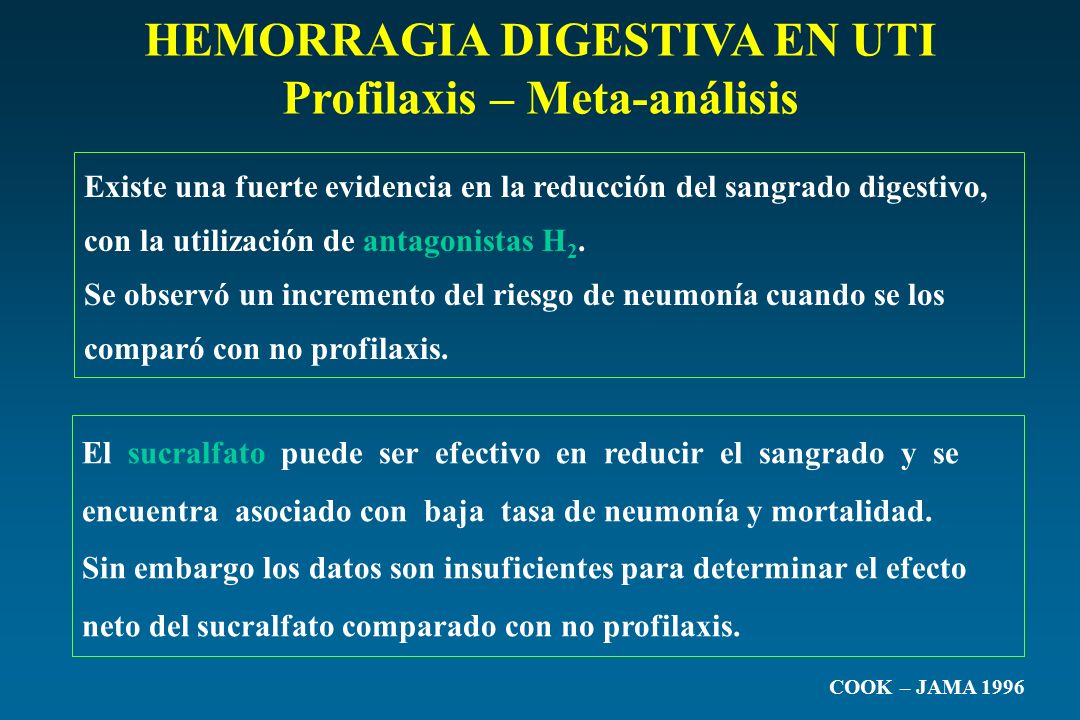 HEMORRAGIA DIGESTIVA EN UTI
Profilaxis – Meta-análisis

Existe una fuerte evidencia en la reducción del sangrado digestivo, con la utilización de antagonistas $H_2$.
Se observó un incremento del riesgo de neumonía cuando se los comparó con no profilaxis.

El sucralfato puede ser efectivo en reducir el sangrado y se encuentra asociado con baja tasa de neumonía y mortalidad.
Sin embargo los datos son insuficientes para determinar el efecto neto del sucralfato comparado con no profilaxis.

COOK – JAMA 1996